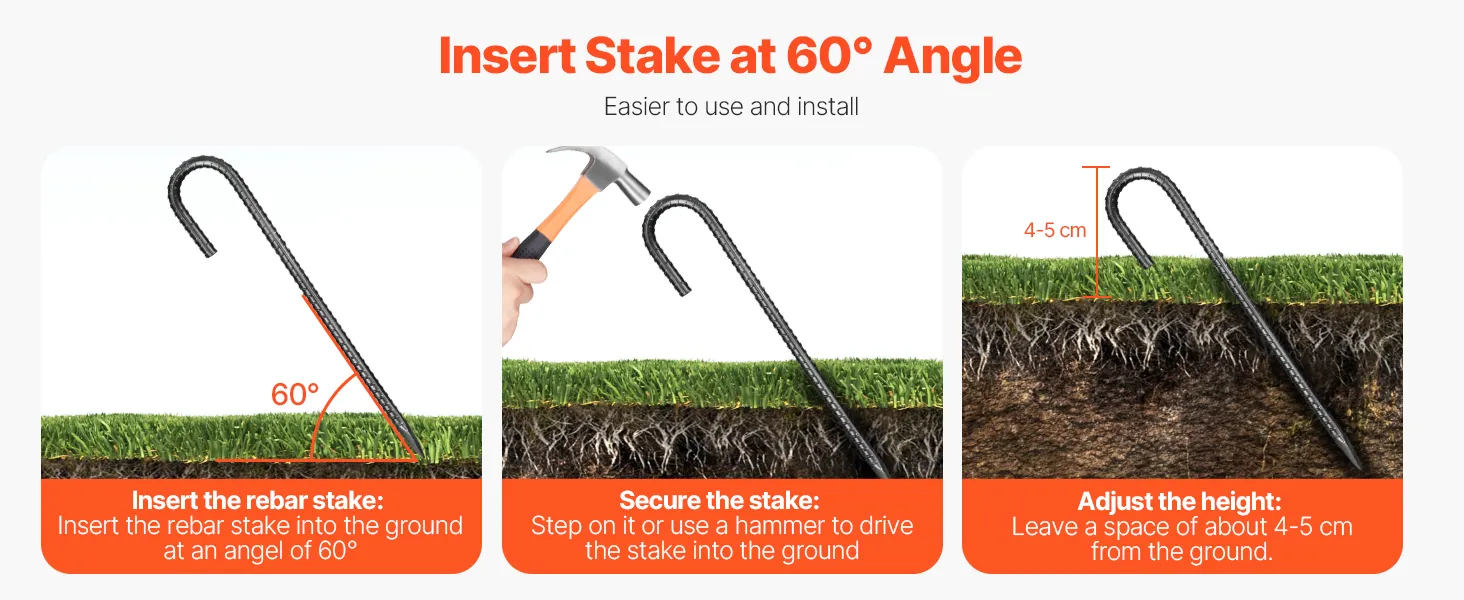 Insert Stake at 60° Angle

Easier to use and install

60°

Insert the rebar stake:
Insert the rebar stake into the ground at an angel of 60°

Secure the stake:
Step on it or use a hammer to drive the stake into the ground

4-5 cm

Adjust the height:
Leave a space of about 4-5 cm from the ground.